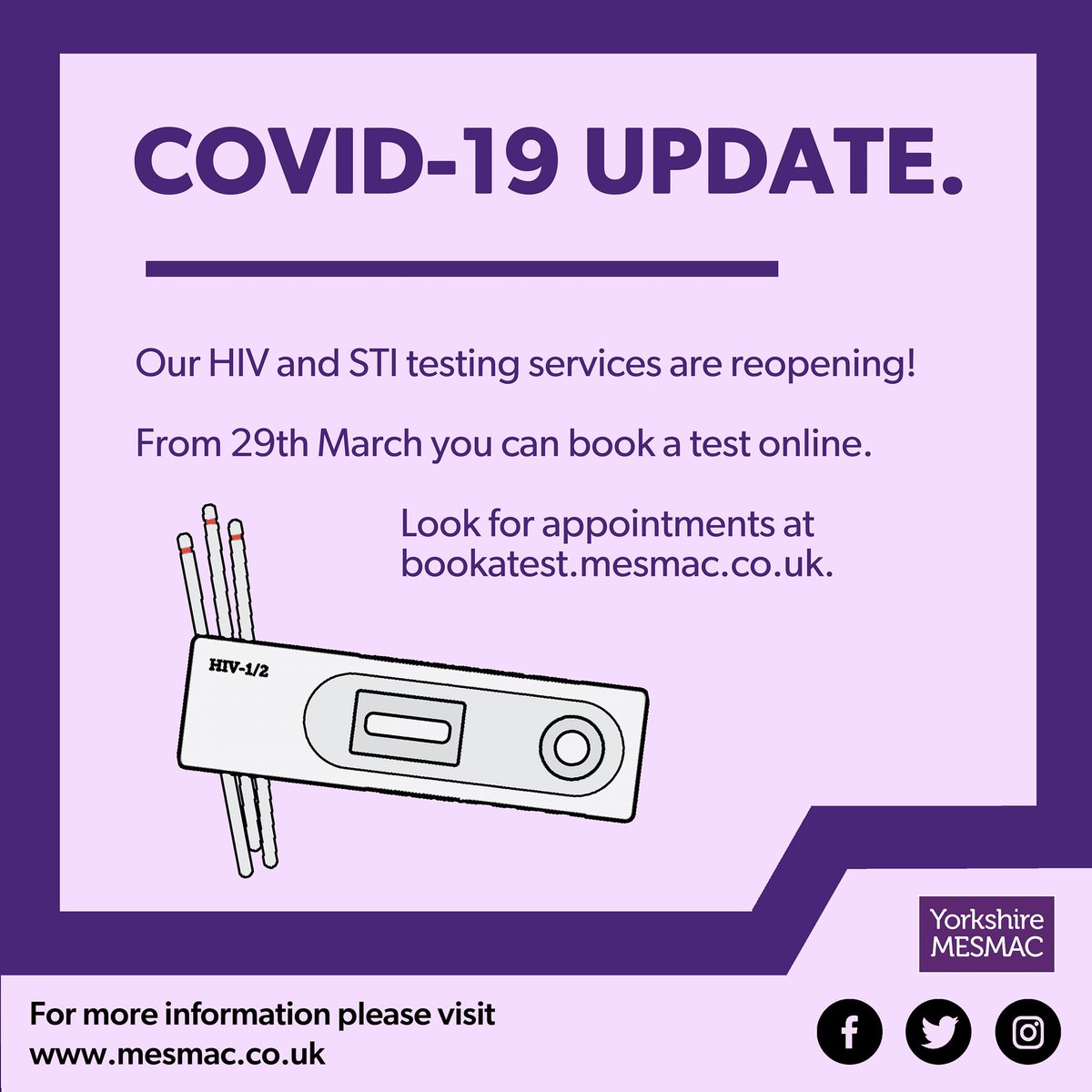 COVID-19 UPDATE.

Our HIV and STI testing services are reopening!

From 29th March you can book a test online.

Look for appointments at bookatest.mesmac.co.uk.

HIV-1/2

Yorkshire MESMAC

For more information please visit www.mesmac.co.uk